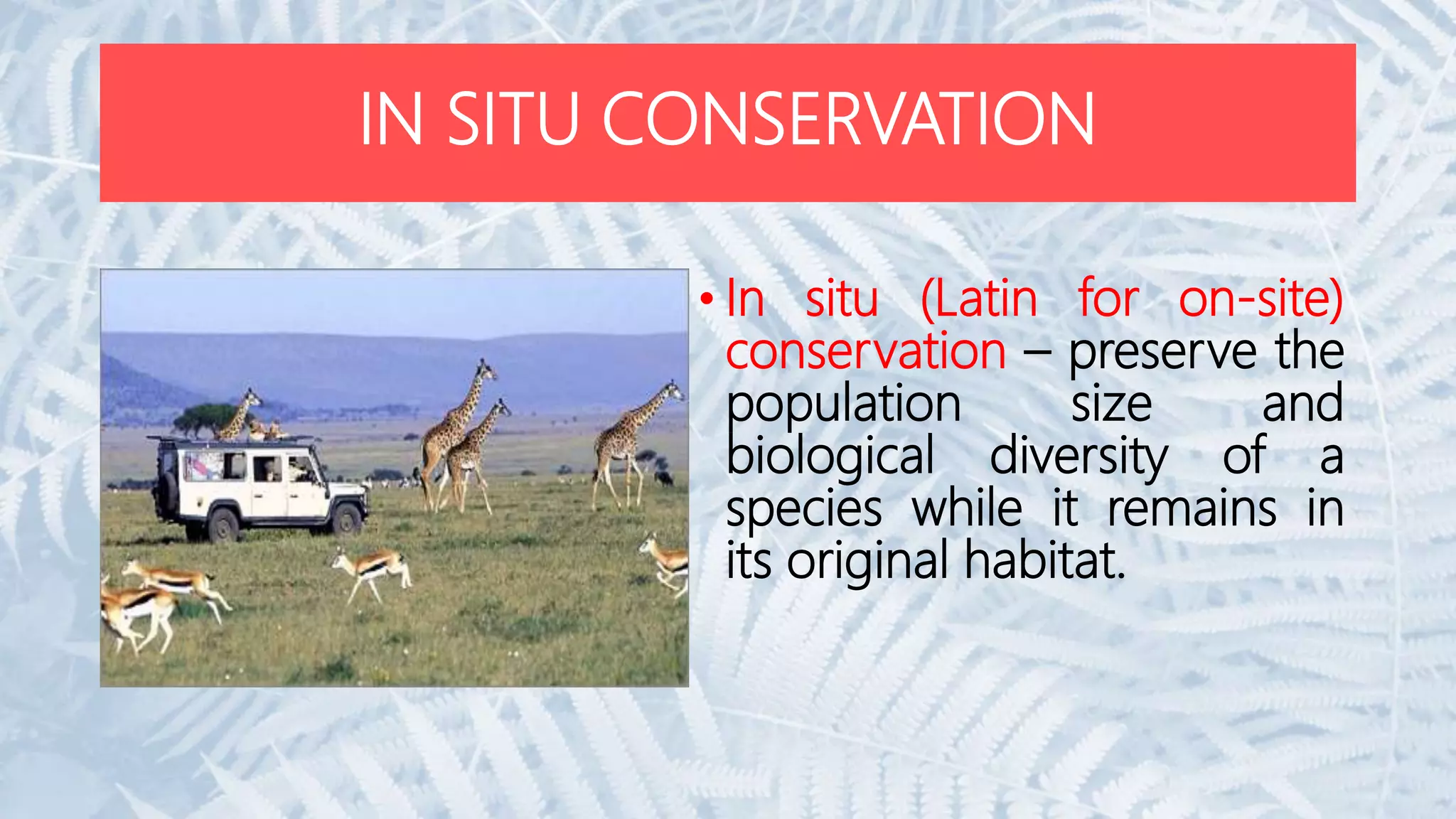 IN SITU CONSERVATION

• In situ (Latin for on-site) conservation – preserve the population size and biological diversity of a species while it remains in its original habitat.